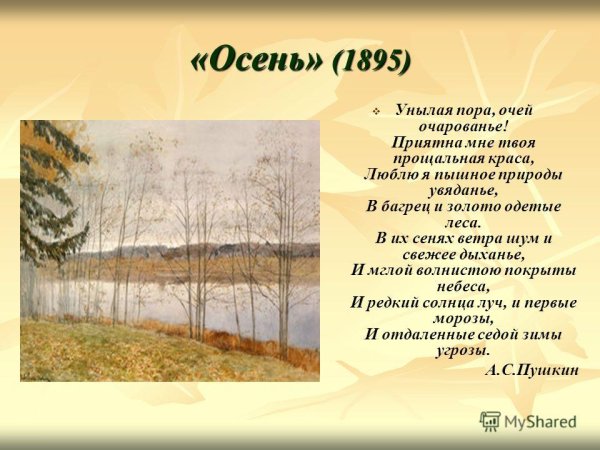 «Осень» (1895)

Унылая пора, очей очарованье!
Приятна мне твоя прощальная краса,
Люблю я пышное природы увяданье,
В багрец и золото одетые леса.
В их сенях ветра шум и свежее дыханье,
И мглой волнистою покрыты небеса,
И редкий солнца луч, и первые морозы,
И отдаленные седой зимы угрозы.

А.С.Пушкин

MyShared